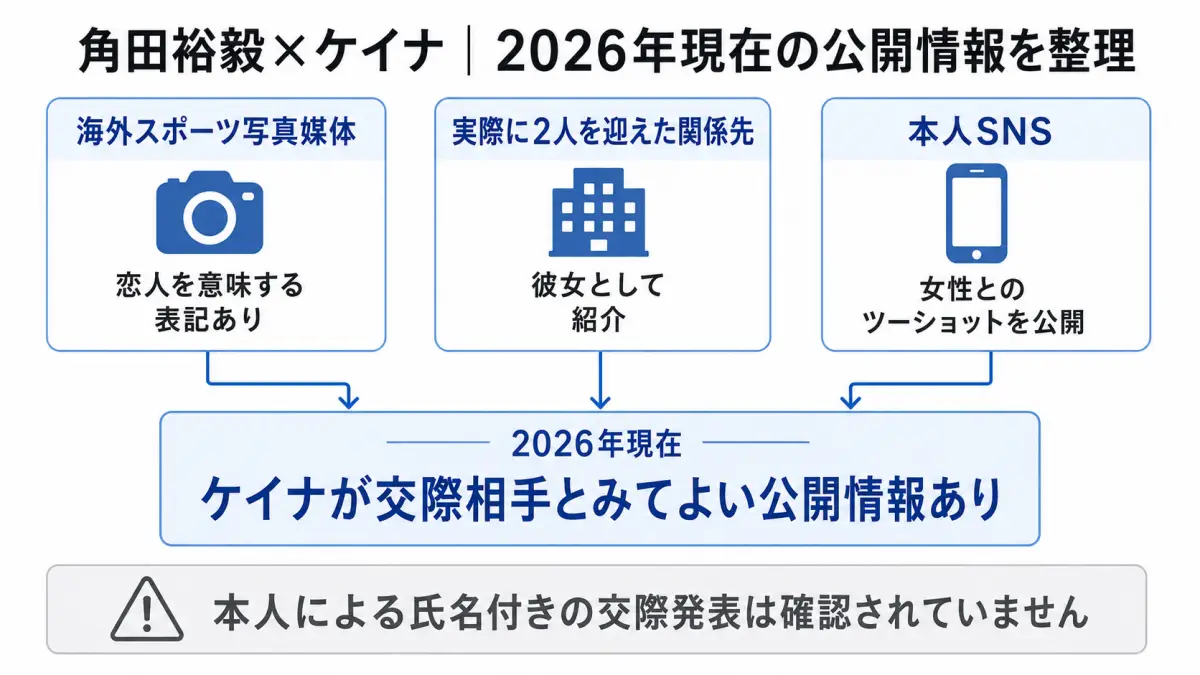 角田裕毅×ケイナ｜2026年現在の公開情報を整理

海外スポーツ写真媒体

恋人を意味する表記あり

実際に2人を迎えた関係先

彼女として紹介

本人SNS

女性とのツーショットを公開

2026年現在

ケイナが交際相手とみてよい公開情報あり

本人による氏名付きの交際発表は確認されていません